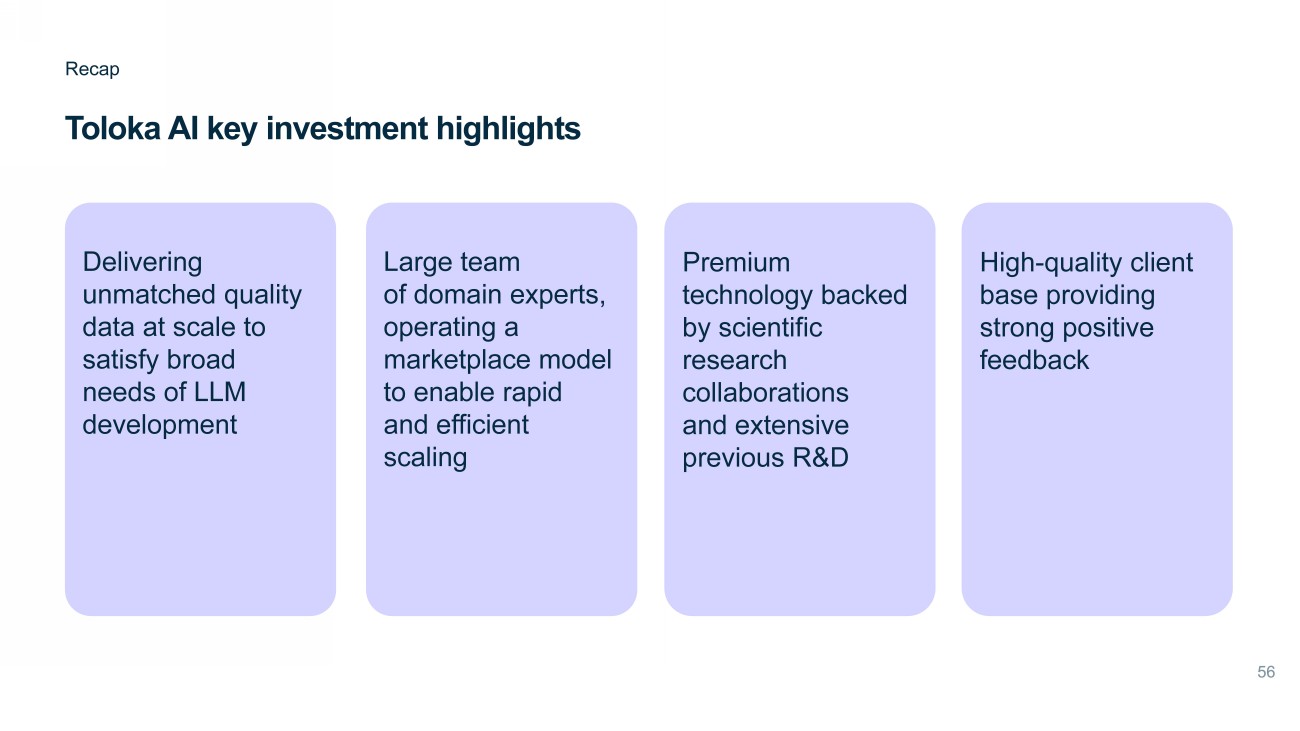 Recap

Toloka AI key investment highlights

Delivering unmatched quality data at scale to satisfy broad needs of LLM development

Large team of domain experts, operating a marketplace model to enable rapid and efficient scaling

Premium technology backed by scientific research collaborations and extensive previous R&D

High-quality client base providing strong positive feedback

56